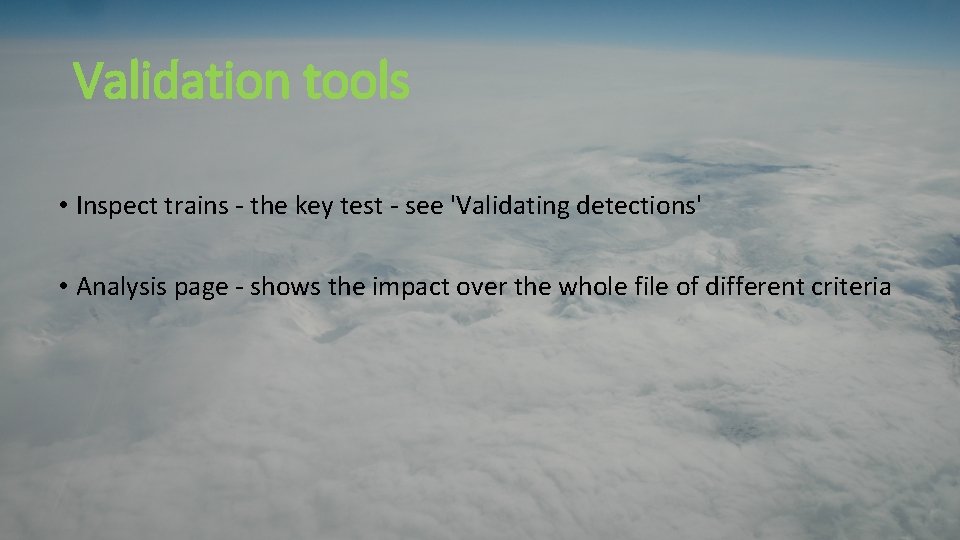 Validation tools

• Inspect trains - the key test - see 'Validating detections'

• Analysis page - shows the impact over the whole file of different criteria